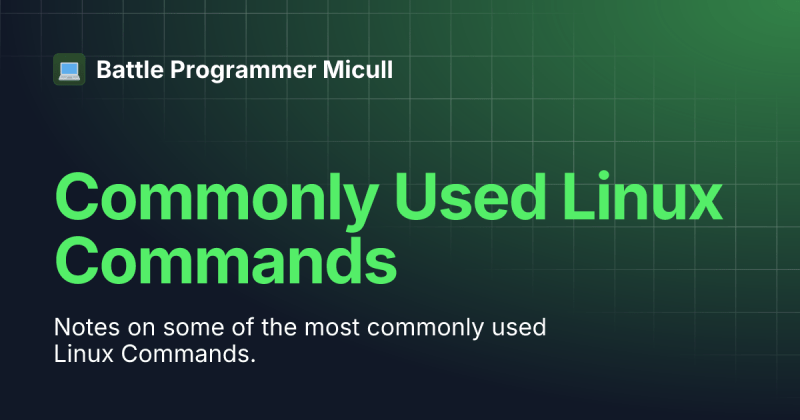 Battle Programmer Micull

Commonly Used Linux Commands

Notes on some of the most commonly used Linux Commands.